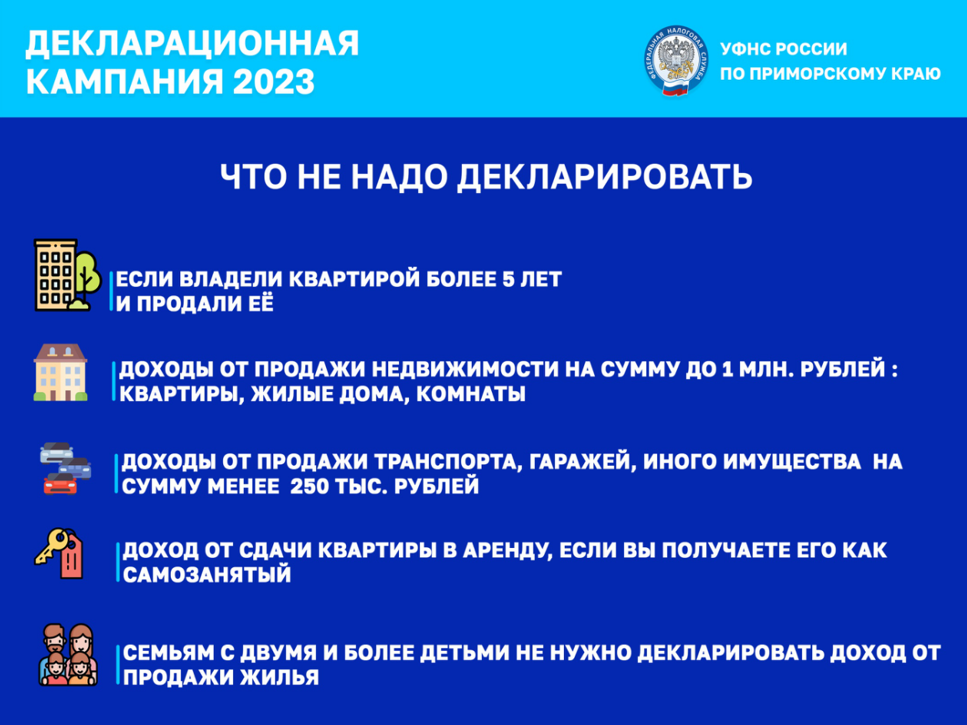 ДЕКЛАРАЦИОННАЯ КАМПАНИЯ 2023

ФЕДЕРАЛЬНАЯ НАЛОГОВАЯ СЛУЖБА

УФНС РОССИИ ПО ПРИМОРСКОМУ КРАЮ

ЧТО НЕ НАДО ДЕКЛАРИРОВАТЬ

ЕСЛИ ВЛАДЕЛИ КВАРТИРОЙ БОЛЕЕ 5 ЛЕТ И ПРОДАЛИ ЕЁ

ДОХОДЫ ОТ ПРОДАЖИ НЕДВИЖИМОСТИ НА СУММУ ДО 1 МЛН. РУБЛЕЙ : КВАРТИРЫ, ЖИЛЫЕ ДОМА, КОМНАТЫ

ДОХОДЫ ОТ ПРОДАЖИ ТРАНСПОРТА, ГАРАЖЕЙ, ИНОГО ИМУЩЕСТВА НА СУММУ МЕНЕЕ 250 ТЫС. РУБЛЕЙ

ДОХОД ОТ СДАЧИ КВАРТИРЫ В АРЕНДУ, ЕСЛИ ВЫ ПОЛУЧАЕТЕ ЕГО КАК САМОЗАНЯТЫЙ

СЕМЬЯМ С ДВУМЯ И БОЛЕЕ ДЕТЬМИ НЕ НУЖНО ДЕКЛАРИРОВАТЬ ДОХОД ОТ ПРОДАЖИ ЖИЛЬЯ